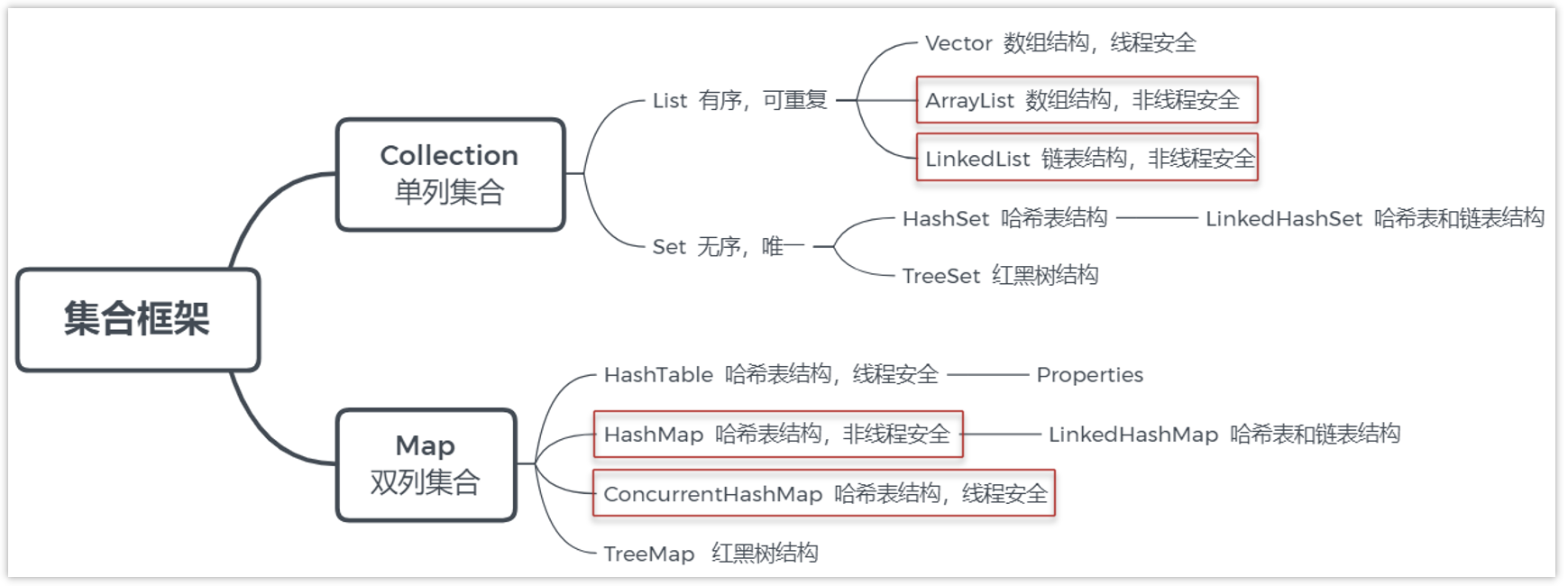 集合框架

Collection
单列集合

List 有序，可重复

Vector 数组结构，线程安全

ArrayList 数组结构，非线程安全

LinkedList 链表结构，非线程安全

Set 无序，唯一

HashSet 哈希表结构

LinkedHashSet 哈希表和链表结构

TreeSet 红黑树结构

Map
双列集合

HashTable 哈希表结构，线程安全

Properties

HashMap 哈希表结构，非线程安全

LinkedHashMap 哈希表和链表结构

ConcurrentHashMap 哈希表结构，线程安全

TreeMap 红黑树结构